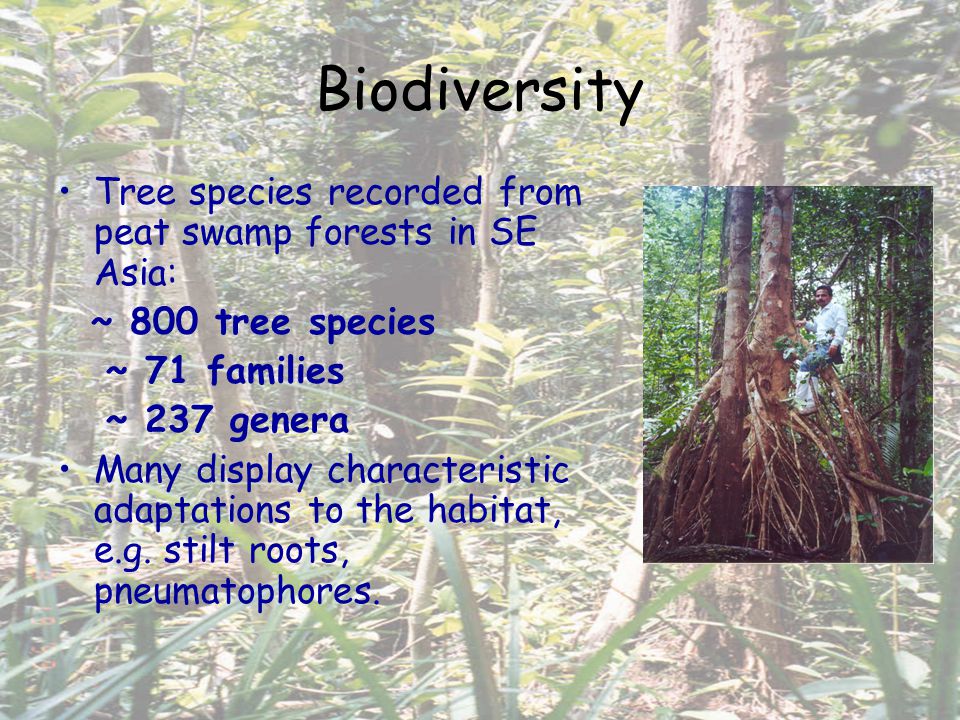 Biodiversity

• Tree species recorded from peat swamp forests in SE Asia:

~ 800 tree species

~ 71 families

~ 237 genera

• Many display characteristic adaptations to the habitat, e.g. stilt roots, pneumatophores.